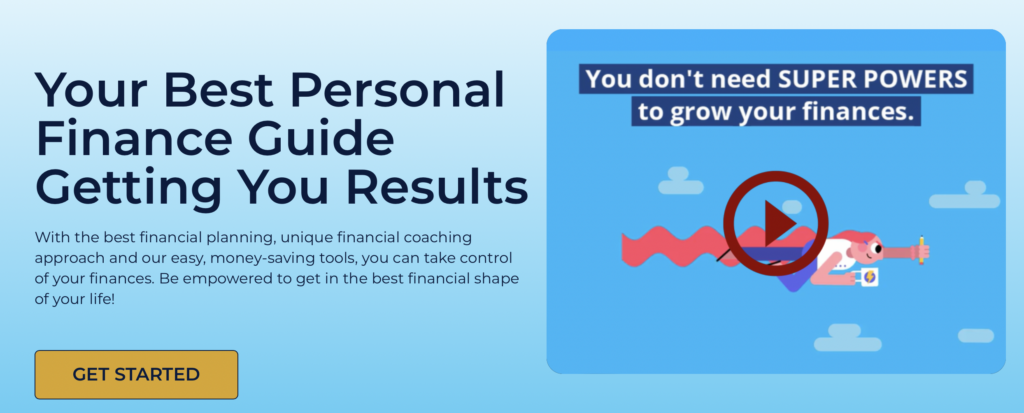 Your Best Personal Finance Guide Getting You Results

With the best financial planning, unique financial coaching approach and our easy, money-saving tools, you can take control of your finances. Be empowered to get in the best financial shape of your life!

GET STARTED

You don't need SUPER POWERS to grow your finances.